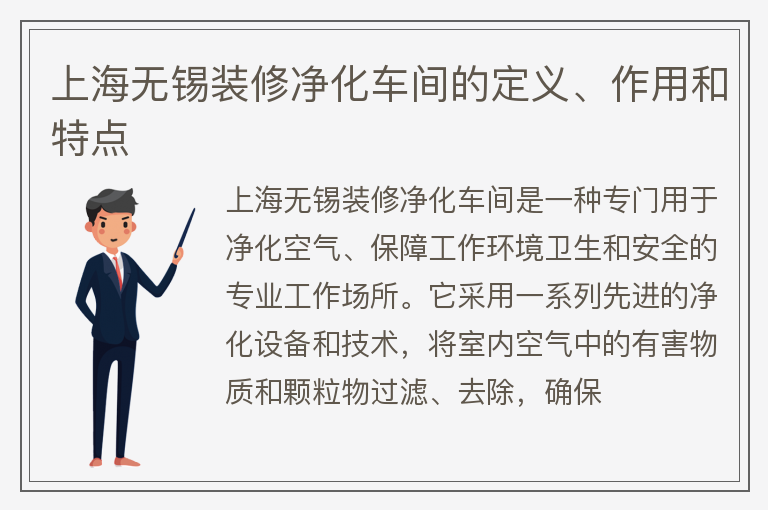 上海无锡装修净化车间的定义、作用和特点

上海无锡装修净化车间是一种专门用于净化空气、保障工作环境卫生和安全的专业工作场所。它采用一系列先进的净化设备和技术，将室内空气中的有害物质和颗粒物过滤、去除，确保